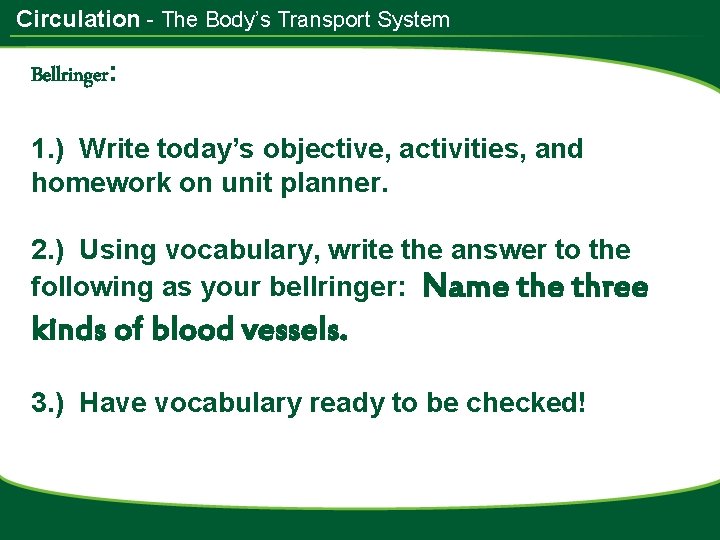 Circulation - The Body's Transport System

Bellringer:

1.) Write today's objective, activities, and homework on unit planner.

2.) Using vocabulary, write the answer to the following as your bellringer: Name the three kinds of blood vessels.

3.) Have vocabulary ready to be checked!